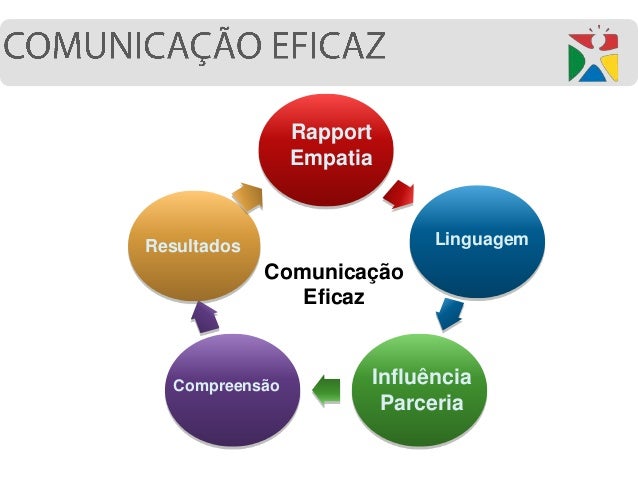 COMUNICAÇÃO EFICAZ

Rapport
Empatia

Linguagem

Influência
Parceria

Compreensão

Resultados

Comunicação
Eficaz